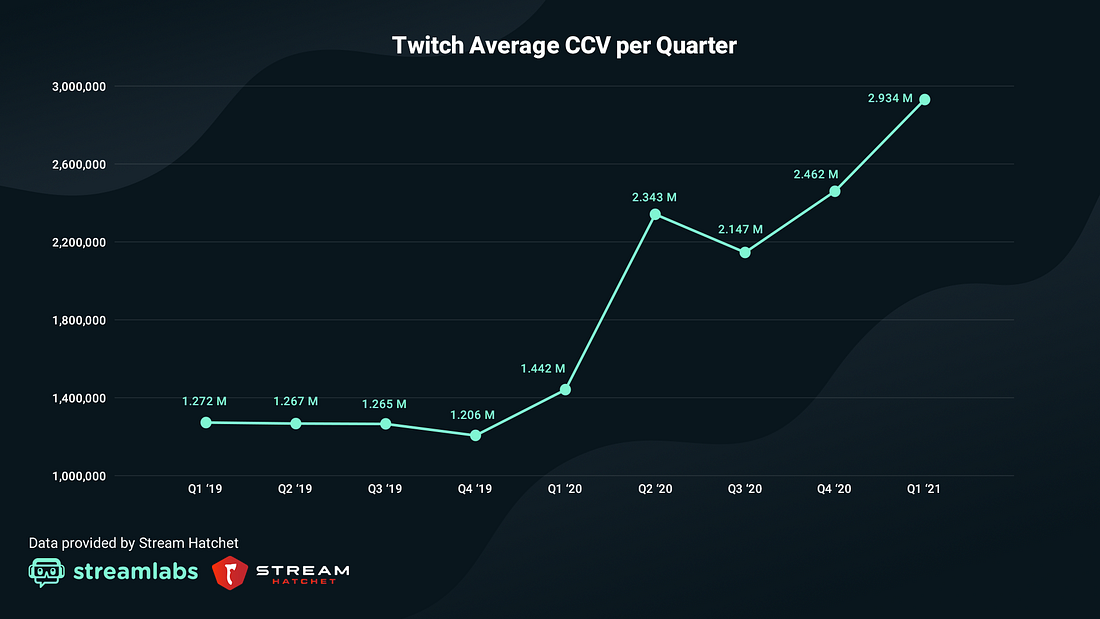 Twitch Average CCV per Quarter

3,000,000
2,600,000
2,200,000
1,800,000
1,400,000
1,000,000

1.272 M
1.267 M
1.265 M
1.206 M
1.442 M
2.343 M
2.147 M
2.462 M
2.934 M

Q1 '19
Q2 '19
Q3 '19
Q4 '19
Q1 '20
Q2 '20
Q3 '20
Q4 '20
Q1 '21

Data provided by Stream Hatchet

streamlabs

STREAM HATCHET